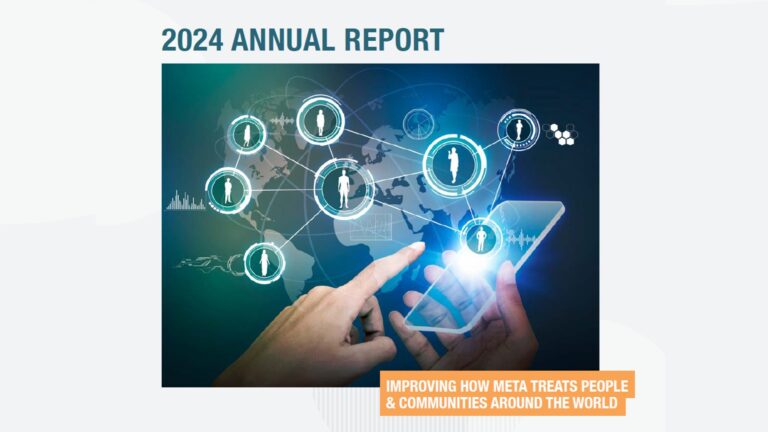 2024 ANNUAL REPORT

IMPROVING HOW META TREATS PEOPLE & COMMUNITIES AROUND THE WORLD